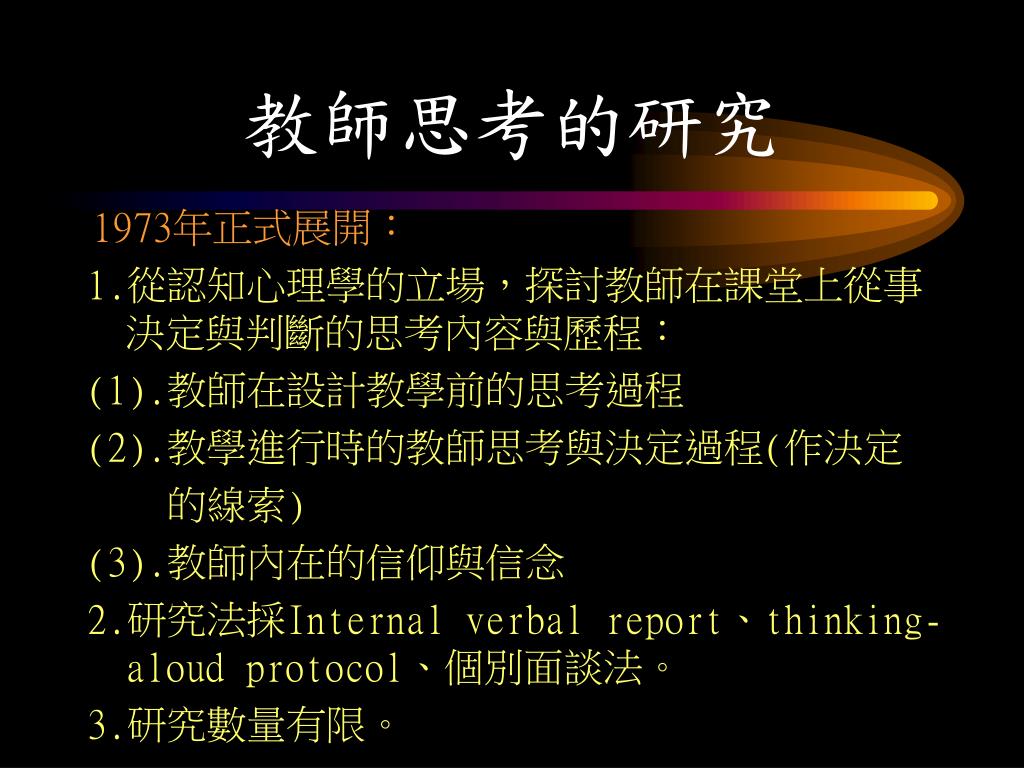 教師思考的研究

1973年正式展開：

1.從認知心理學的立場，探討教師在課堂上從事決定與判斷的思考內容與歷程：

(1).教師在設計教學前的思考過程

(2).教學進行時的教師思考與決定過程(作決定的線索)

(3).教師內在的信仰與信念

2.研究法採Internal verbal report、thinking-aloud protocol、個別面談法。

3.研究數量有限。